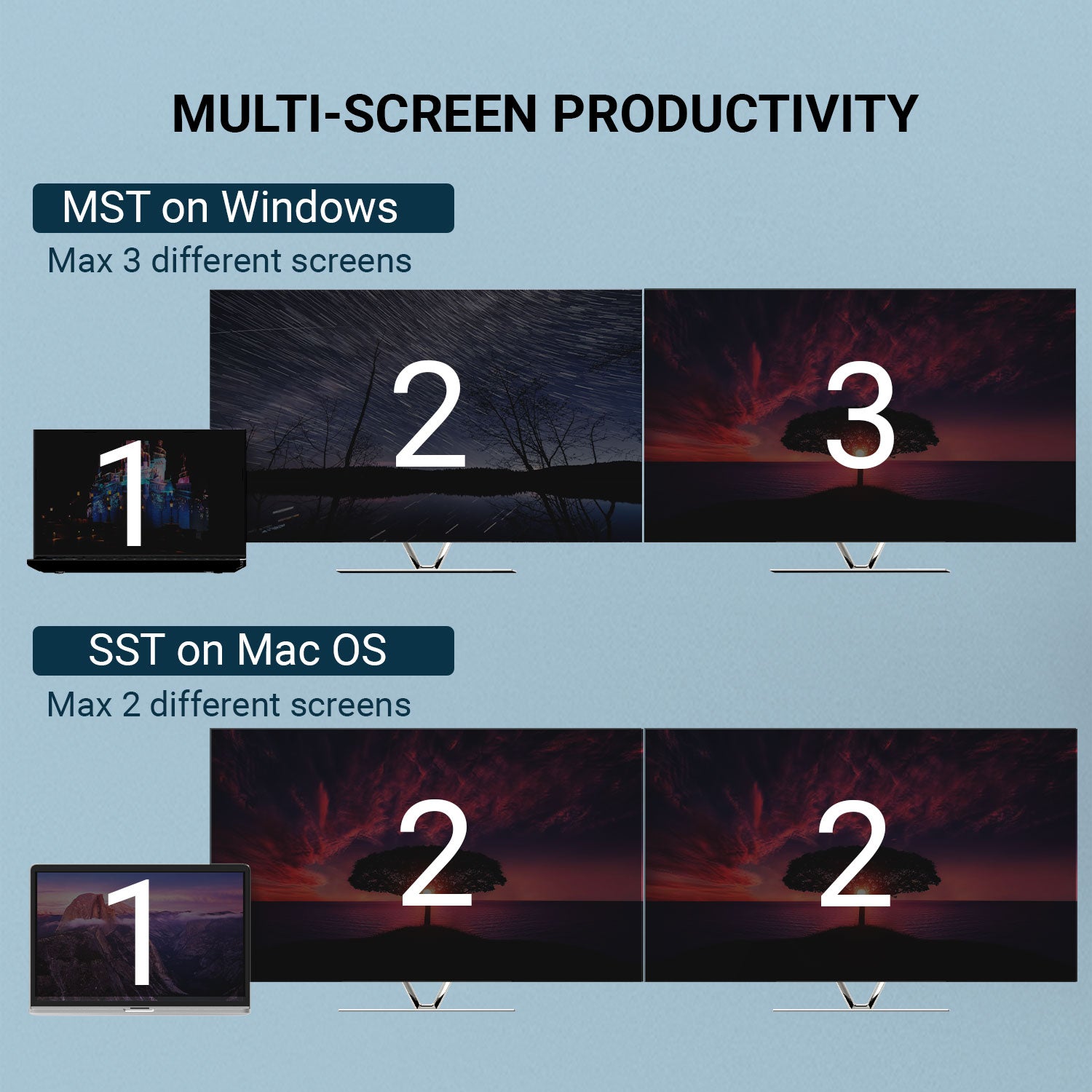 MULTI-SCREEN PRODUCTIVITY

MST on Windows

Max 3 different screens

1

2

3

SST on Mac OS

Max 2 different screens

1

2

2